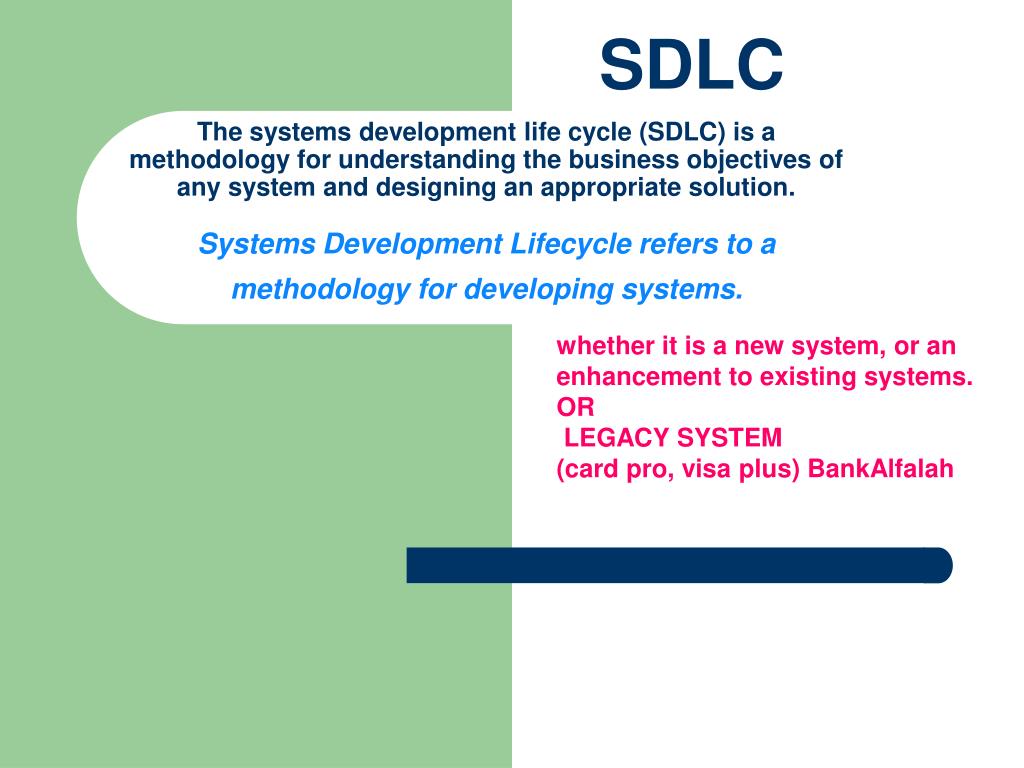 SDLC

The systems development life cycle (SDLC) is a methodology for understanding the business objectives of any system and designing an appropriate solution.

Systems Development Lifecycle refers to a methodology for developing systems.

whether it is a new system, or an enhancement to existing systems.
OR
LEGACY SYSTEM
(card pro, visa plus) BankAlfalah